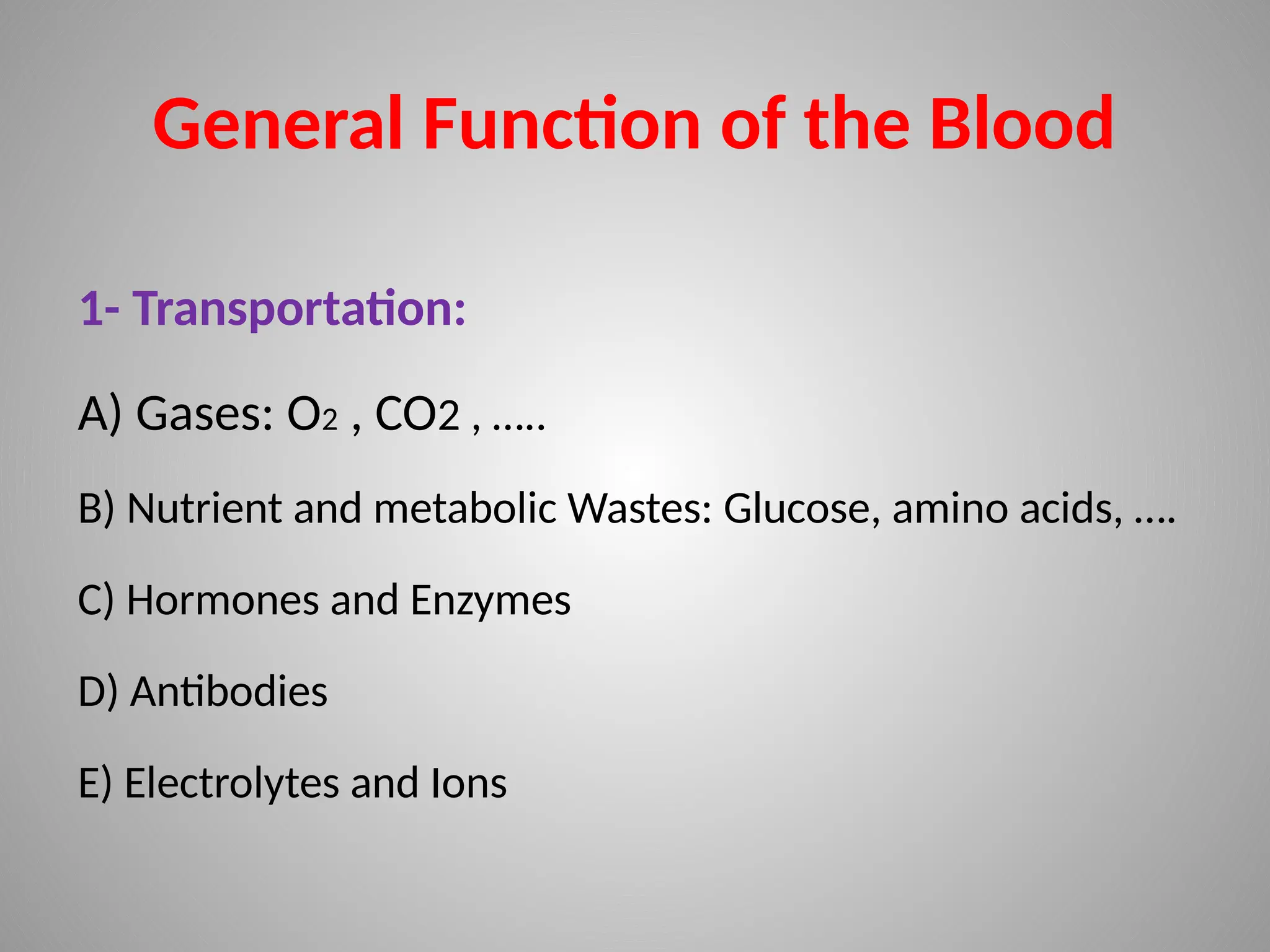 General Function of the Blood

1- Transportation:

A) Gases: $O_2$ , CO2 , …..

B) Nutrient and metabolic Wastes: Glucose, amino acids, ….

C) Hormones and Enzymes

D) Antibodies

E) Electrolytes and Ions